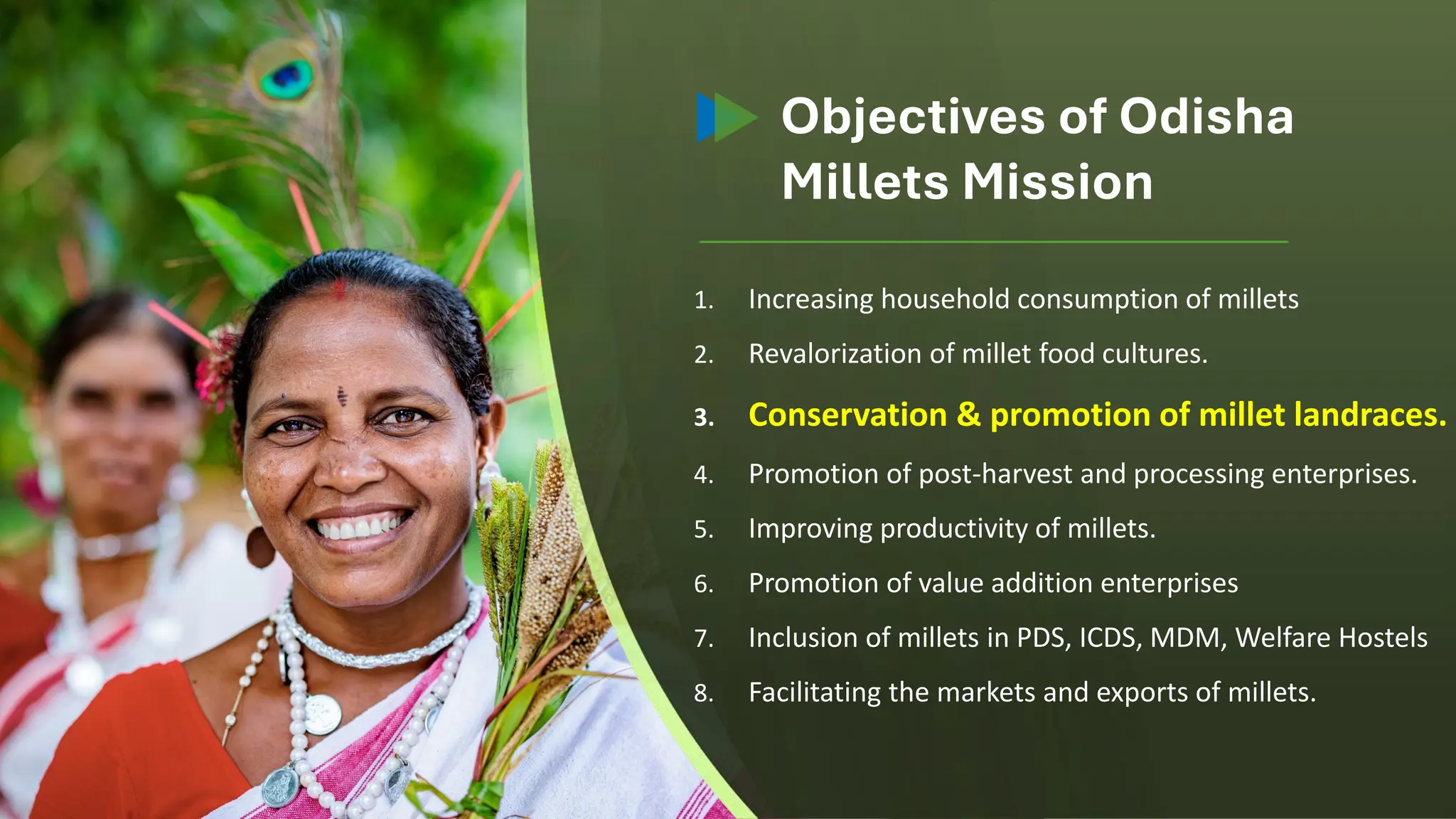 Objectives of Odisha Millets Mission

1. Increasing household consumption of millets
2. Revalorization of millet food cultures.
3. Conservation & promotion of millet landraces.
4. Promotion of post-harvest and processing enterprises.
5. Improving productivity of millets.
6. Promotion of value addition enterprises
7. Inclusion of millets in PDS, ICDS, MDM, Welfare Hostels
8. Facilitating the markets and exports of millets.